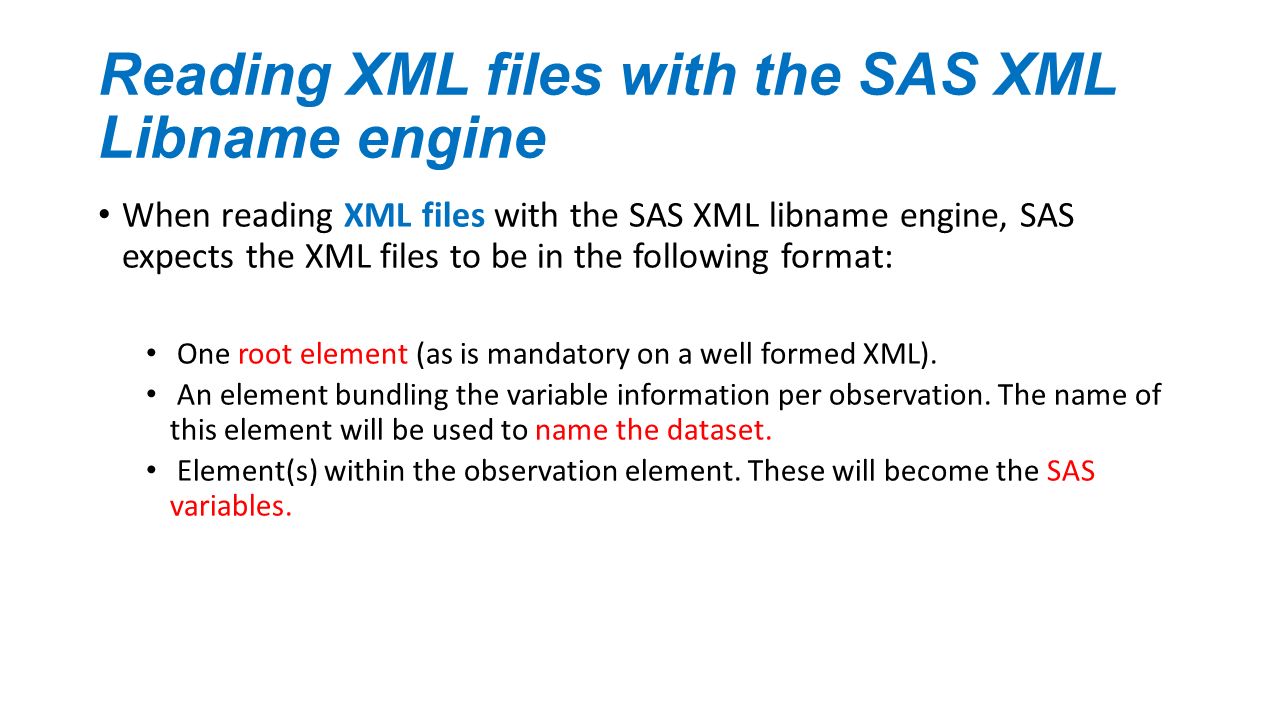 Reading XML files with the SAS XML Libname engine

• When reading XML files with the SAS XML libname engine, SAS expects the XML files to be in the following format:

• One root element (as is mandatory on a well formed XML).
• An element bundling the variable information per observation. The name of this element will be used to name the dataset.
• Element(s) within the observation element. These will become the SAS variables.